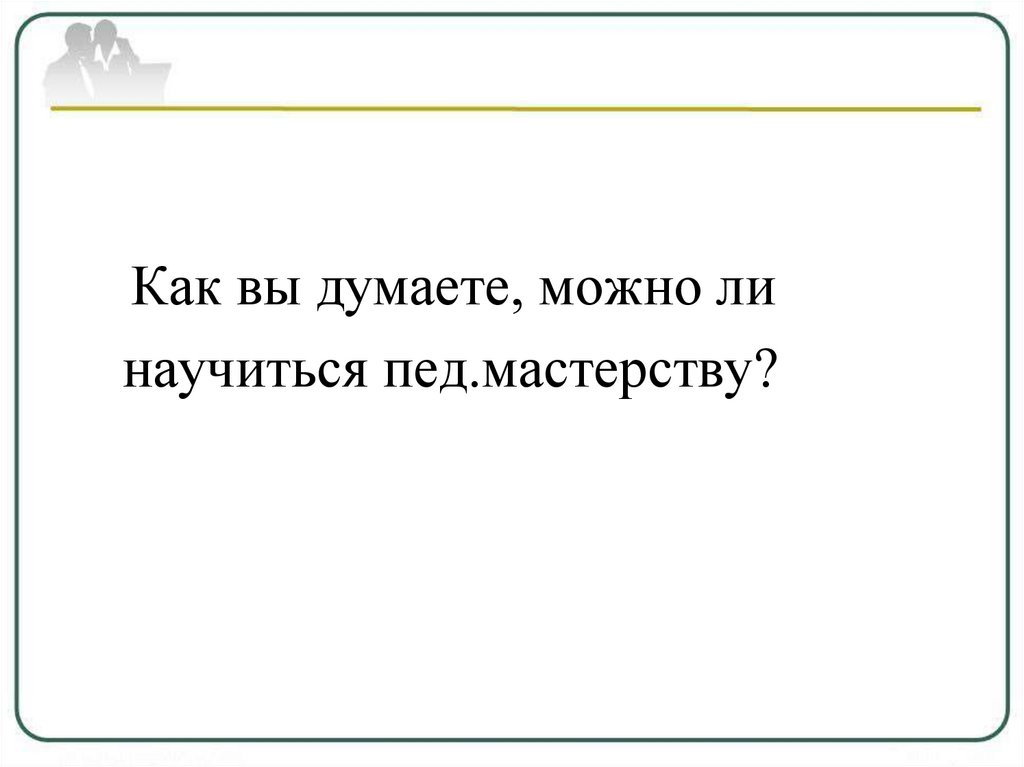 Как вы думаете, можно ли научиться пед.мастерству?